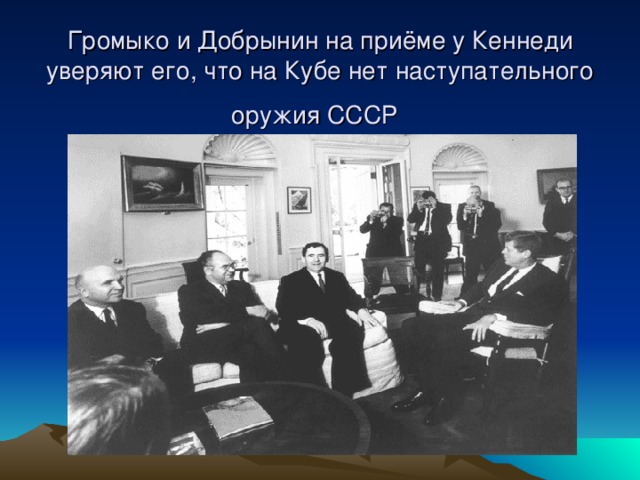 Громыко и Добрынин на приёме у Кеннеди уверяют его, что на Кубе нет наступательного оружия СССР